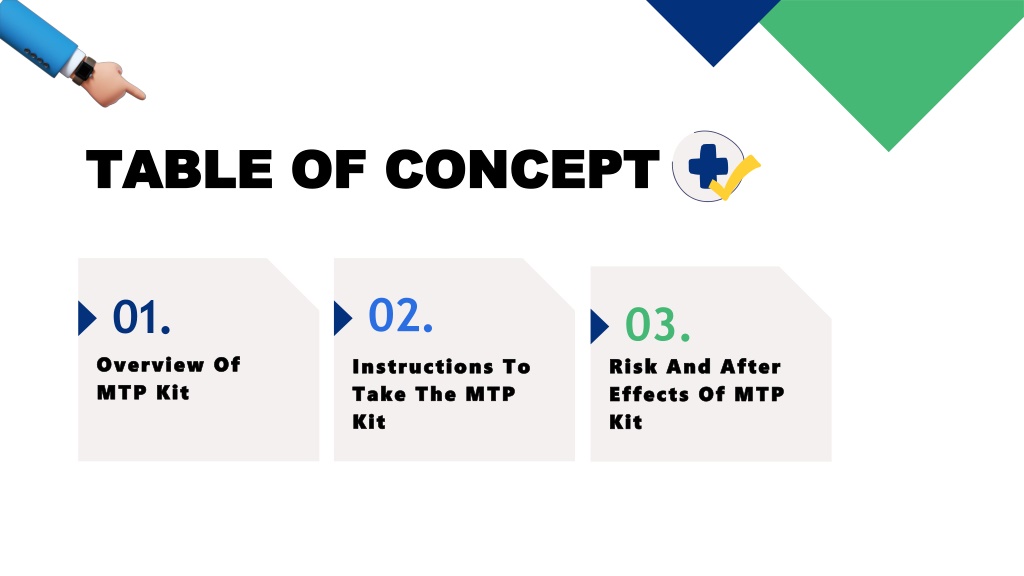 TABLE OF CONCEPT

01.
Overview Of MTP Kit

02.
Instructions To Take The MTP Kit

03.
Risk And After Effects Of MTP Kit